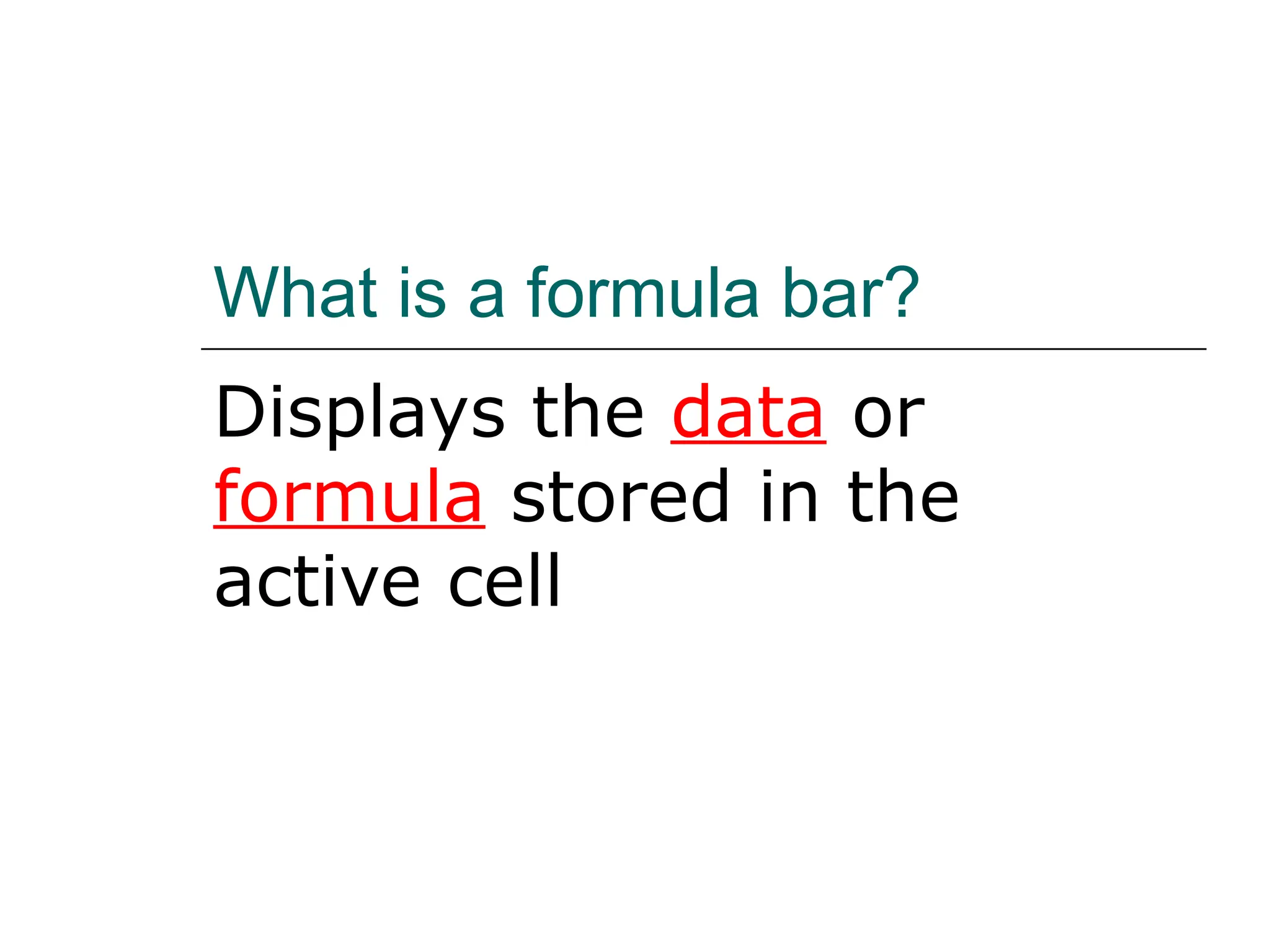 What is a formula bar?

Displays the data or formula stored in the active cell